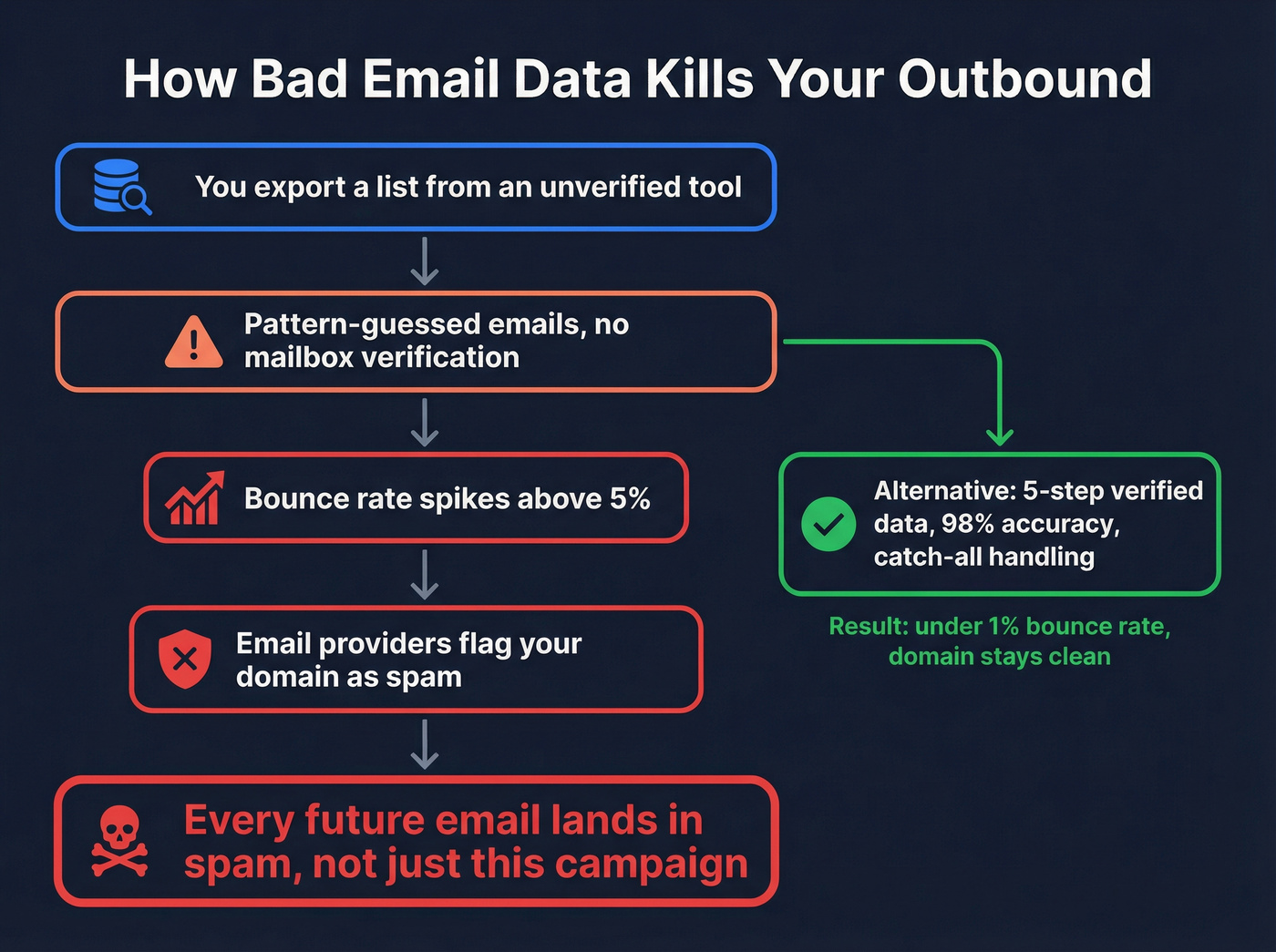 How Bad Email Data Kills Your Outbound

You export a list from an unverified tool

Pattern-guessed emails, no mailbox verification

Bounce rate spikes above 5%

Email providers flag your domain as spam

Every future email lands in spam, not just this campaign

Alternative: 5-step verified data, 98% accuracy, catch-all handling

Result: under 1% bounce rate, domain stays clean